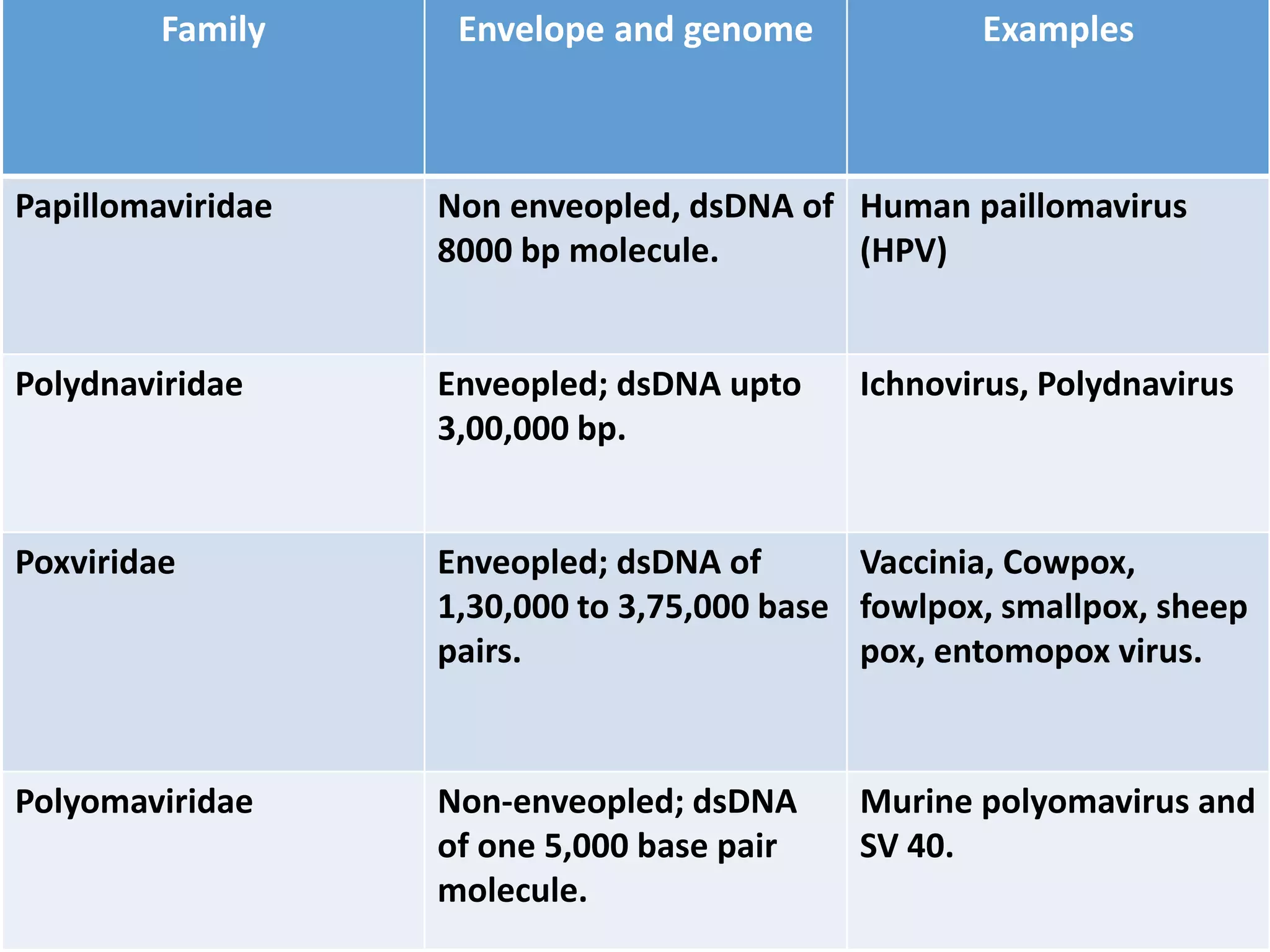 | Family | Envelope and genome | Examples |
|---|---|---|
| Papillomaviridae | Non enveopled, dsDNA of 8000 bp molecule. | Human paillomavirus (HPV) |
| Polydnaviridae | Enveopled; dsDNA upto 3,00,000 bp. | Ichnovirus, Polydnavirus |
| Poxviridae | Enveopled; dsDNA of 1,30,000 to 3,75,000 base pairs. | Vaccinia, Cowpox, fowlpox, smallpox, sheep pox, entomopox virus. |
| Polyomaviridae | Non-enveopled; dsDNA of one 5,000 base pair molecule. | Murine polyomavirus and SV 40. |